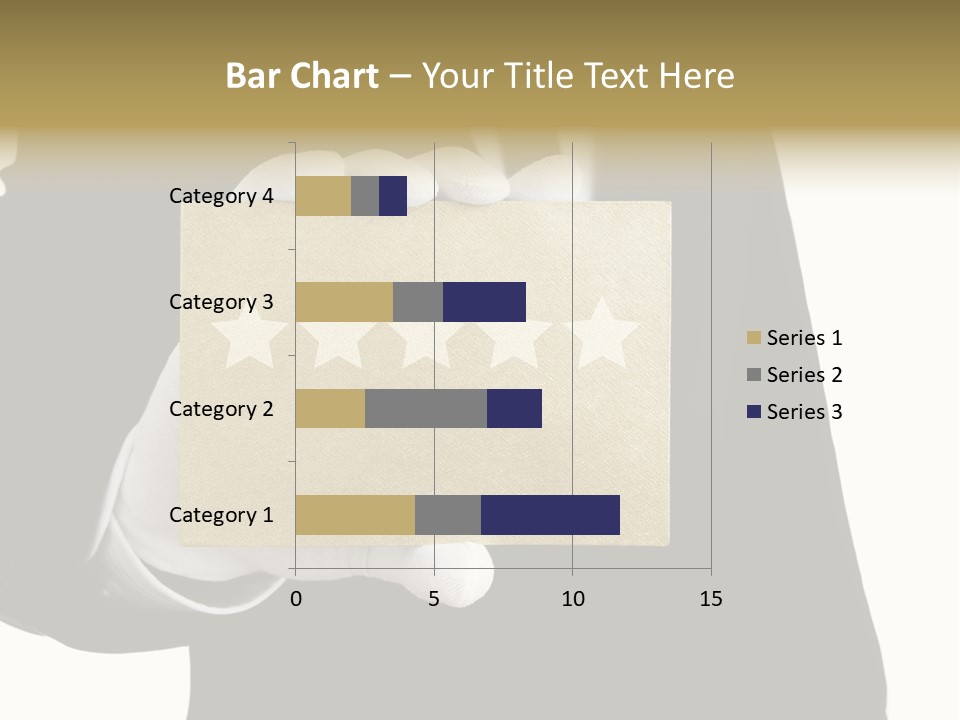 Bar Chart – Your Title Text Here

Category 4
Category 3
Category 2
Category 1

0
5
10
15

Series 1
Series 2
Series 3